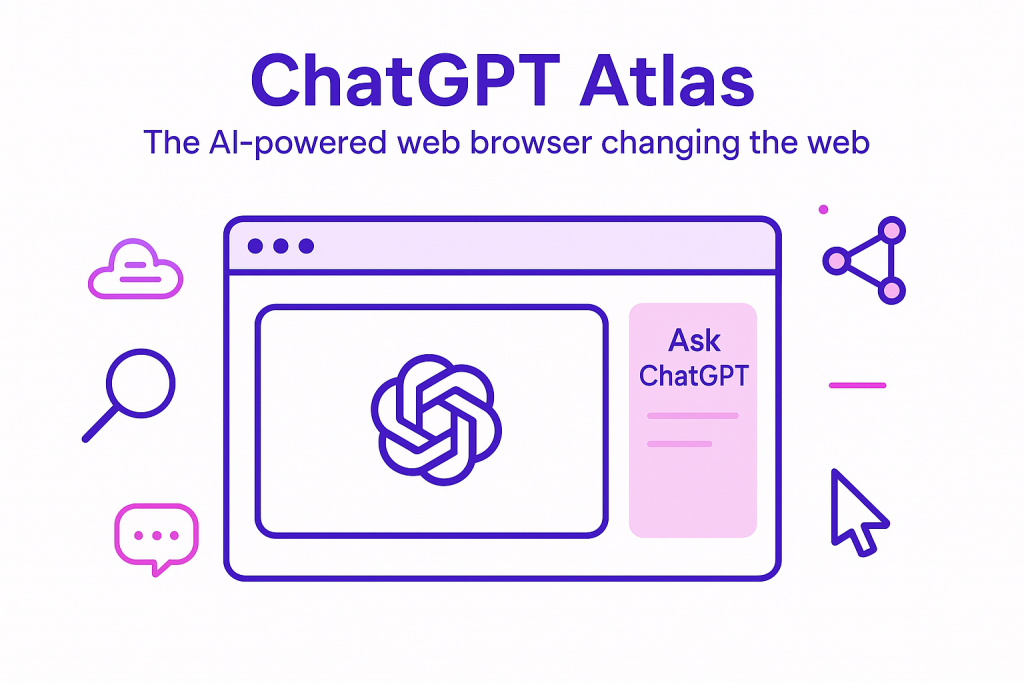 ChatGPT Atlas

The AI-powered web browser changing the web

Ask ChatGPT